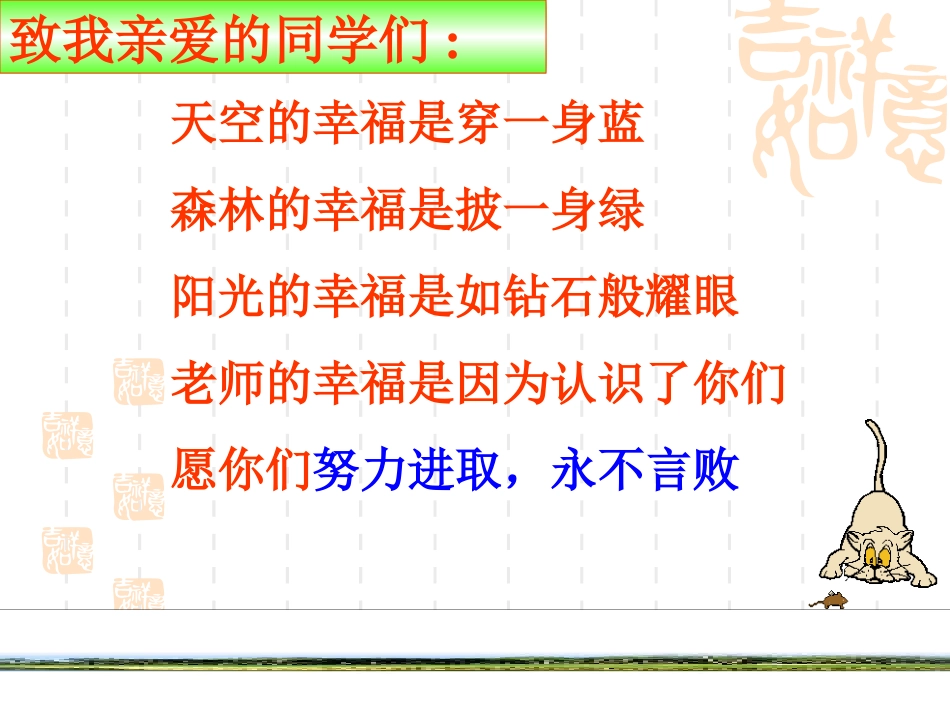 致我亲爱的同学们：

天空的幸福是穿一身蓝

森林的幸福是披一身绿

阳光的幸福是如钻石般耀眼

老师的幸福是因为认识了你们

愿你们努力进取，永不言败

吉祥如意